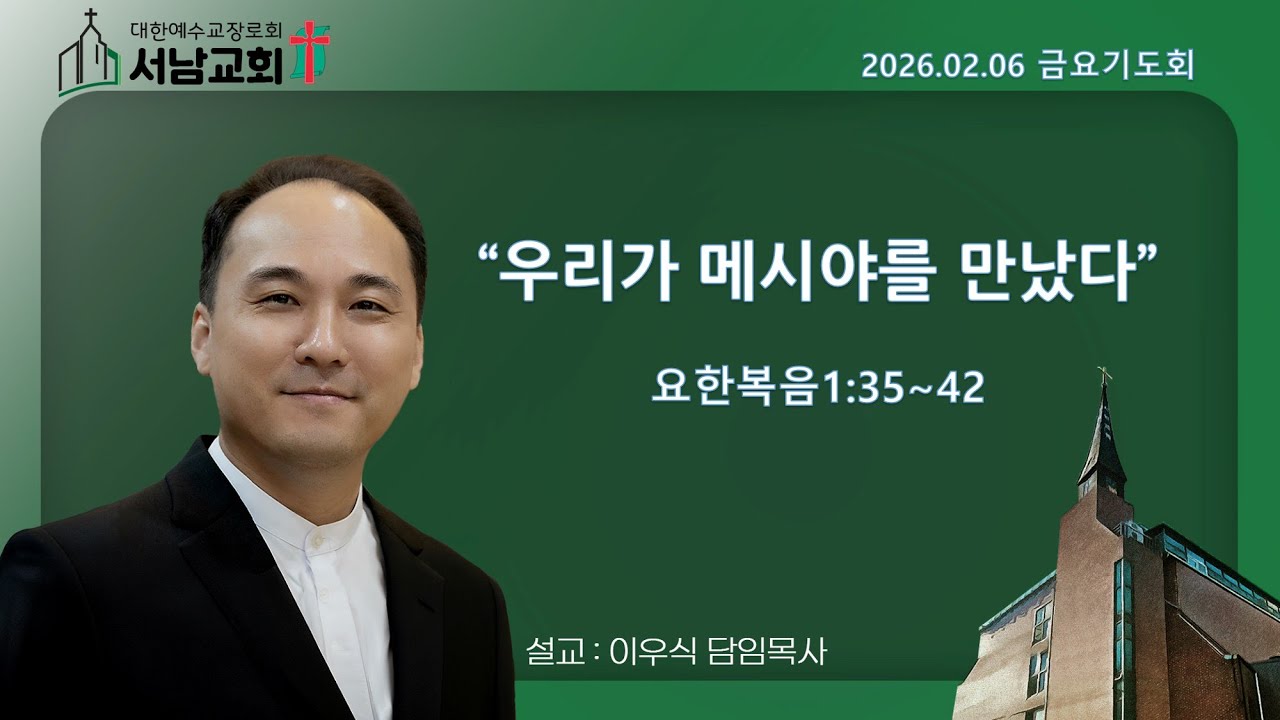 대한예수교장로회
서남교회

2026.02.06 금요기도회

“우리가 메시야를 만났다”

요한복음1:35~42

설교 : 이우식 담임목사